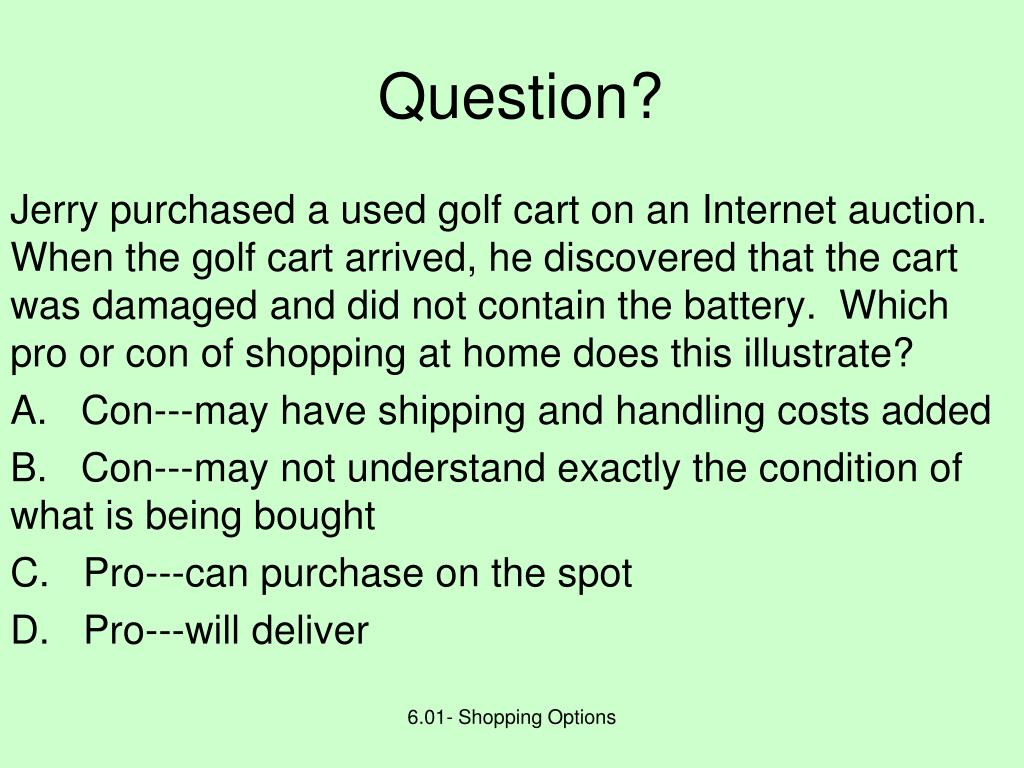 Question?

Jerry purchased a used golf cart on an Internet auction. When the golf cart arrived, he discovered that the cart was damaged and did not contain the battery. Which pro or con of shopping at home does this illustrate?

A. Con---may have shipping and handling costs added

B. Con---may not understand exactly the condition of what is being bought

C. Pro---can purchase on the spot

D. Pro---will deliver

6.01- Shopping Options